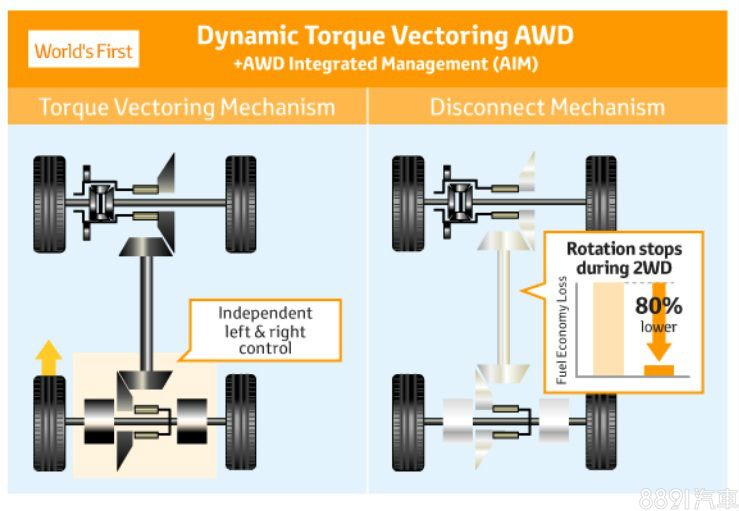 World's First

Dynamic Torque Vectoring AWD
+AWD Integrated Management (AIM)

Torque Vectoring Mechanism

Independent left & right control

Disconnect Mechanism

Rotation stops during 2WD

Fuel Economy Loss

80% lower

8891汽車